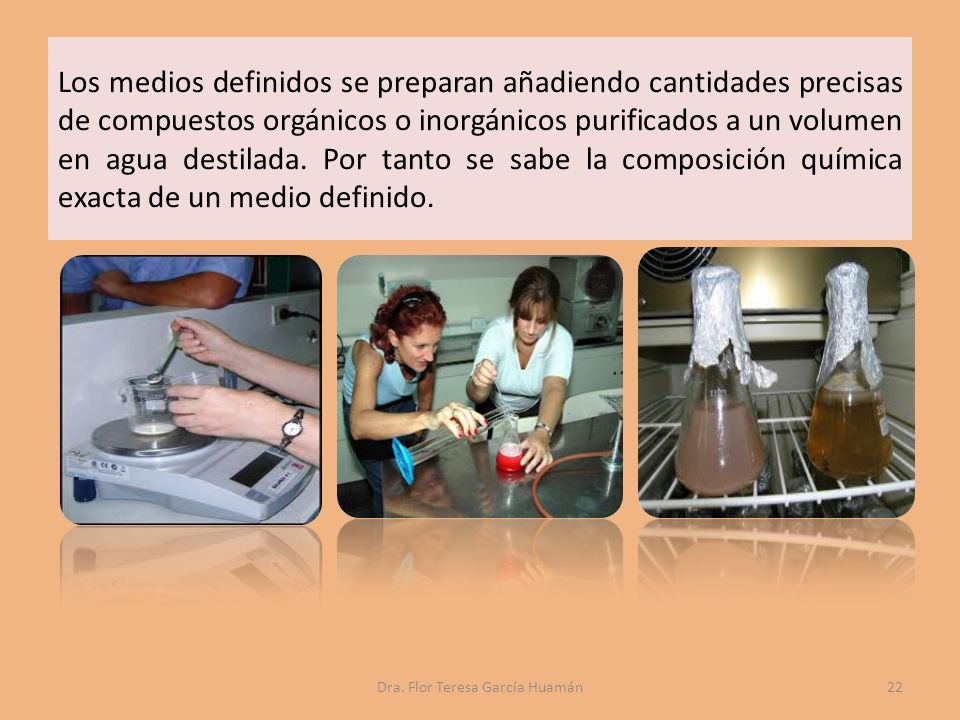 Los medios definidos se preparan añadiendo cantidades precisas de compuestos orgánicos o inorgánicos purificados a un volumen en agua destilada. Por tanto se sabe la composición química exacta de un medio definido.

Dra. Flor Teresa García Huamán

22